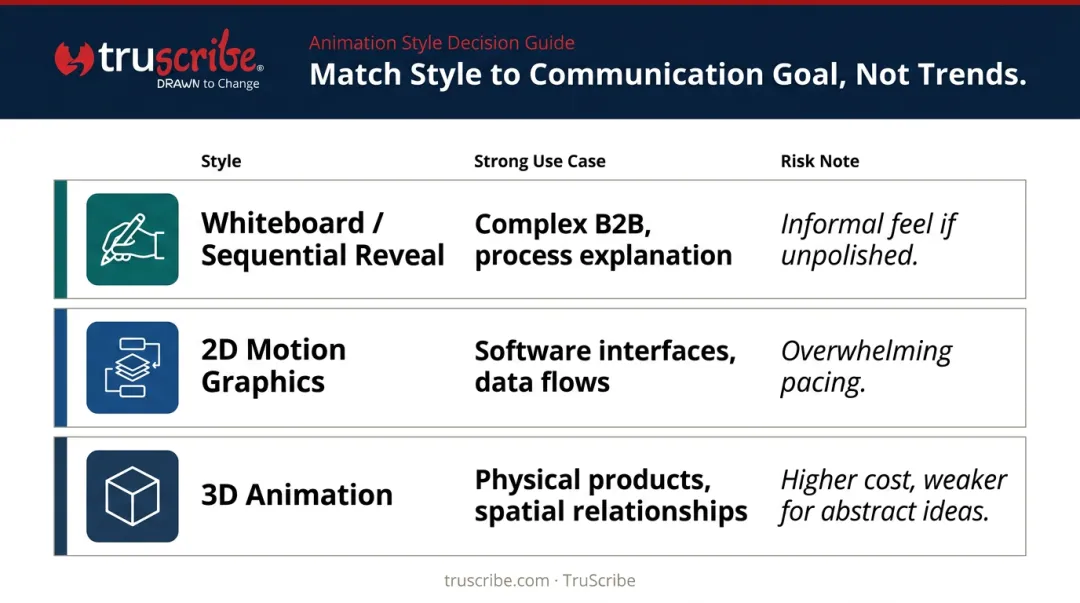 truscribe®
DRAWN to Change

Animation Style Decision Guide
Match Style to Communication Goal, Not Trends.

| Style | Strong Use Case | Risk Note |
|---|---|---|
| Whiteboard / Sequential Reveal | Complex B2B, process explanation | Informal feel if unpolished. |
| 2D Motion Graphics | Software interfaces, data flows | Overwhelming pacing. |
| 3D Animation | Physical products, spatial relationships | Higher cost, weaker for abstract ideas. |

truscribe.com · TruScribe